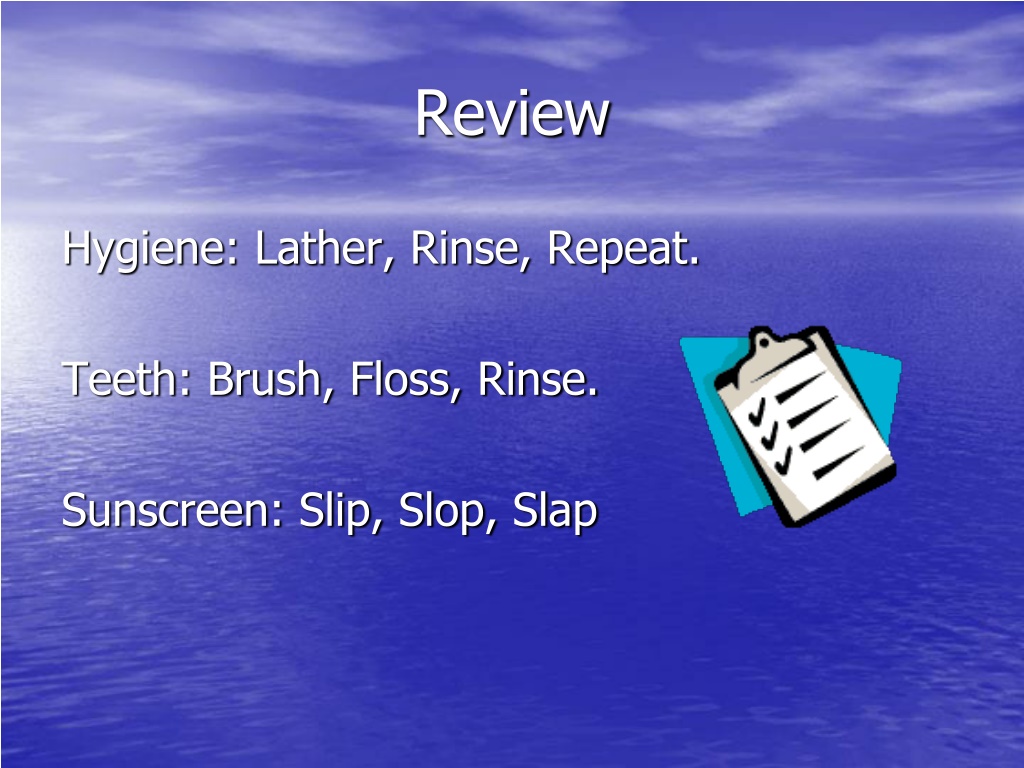 Review

Hygiene: Lather, Rinse, Repeat.

Teeth: Brush, Floss, Rinse.

Sunscreen: Slip, Slop, Slap